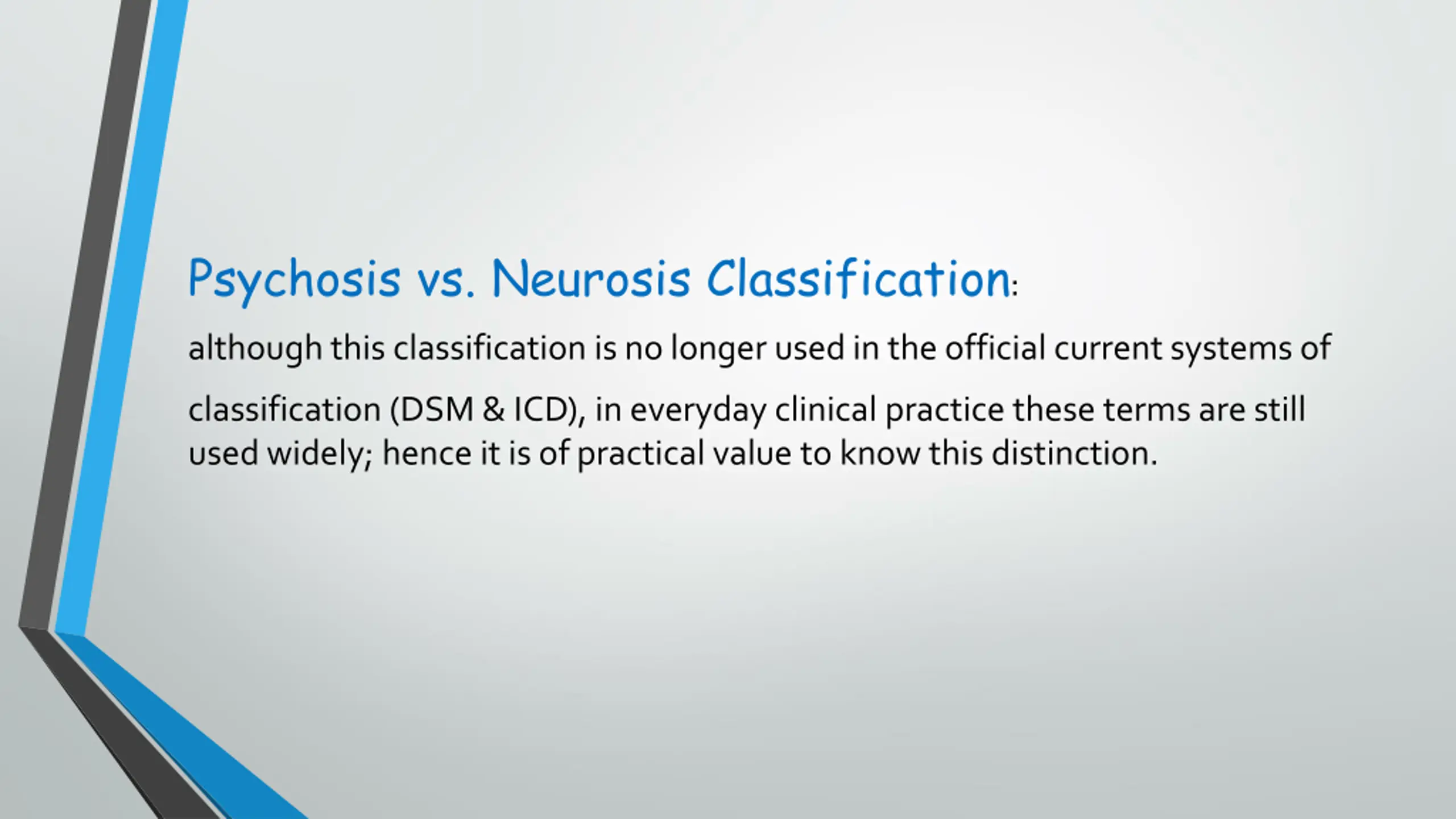 Psychosis vs. Neurosis Classification:

although this classification is no longer used in the official current systems of classification (DSM & ICD), in everyday clinical practice these terms are still used widely; hence it is of practical value to know this distinction.